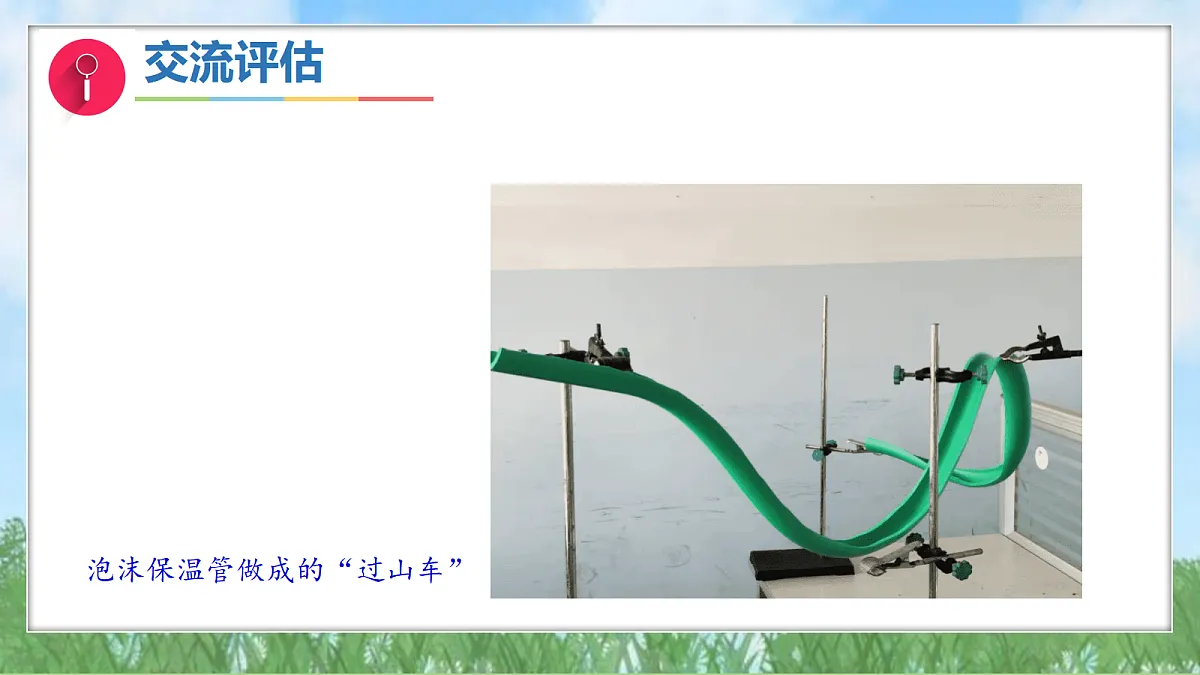 交流评估

泡沫保温管做成的“过山车”